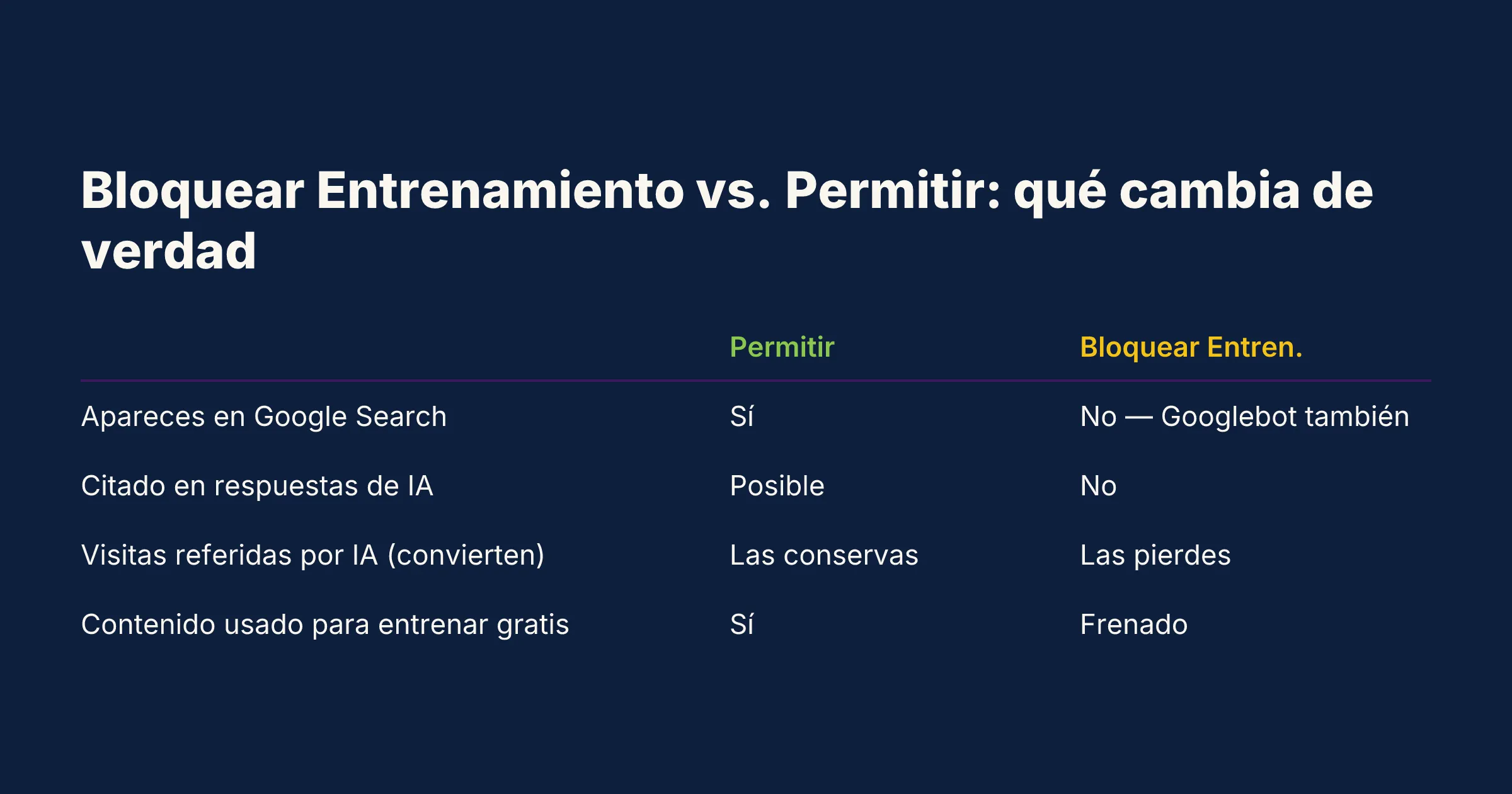 Bloquear Entrenamiento vs. Permitir: qué cambia de verdad

| | Permitir | Bloquear Entren. |
|---|---|---|
| Apareces en Google Search | Sí | No — Googlebot también |
| Citado en respuestas de IA | Posible | No |
| Visitas referidas por IA (convierten) | Las conservas | Las pierdes |
| Contenido usado para entrenar gratis | Sí | Frenado |